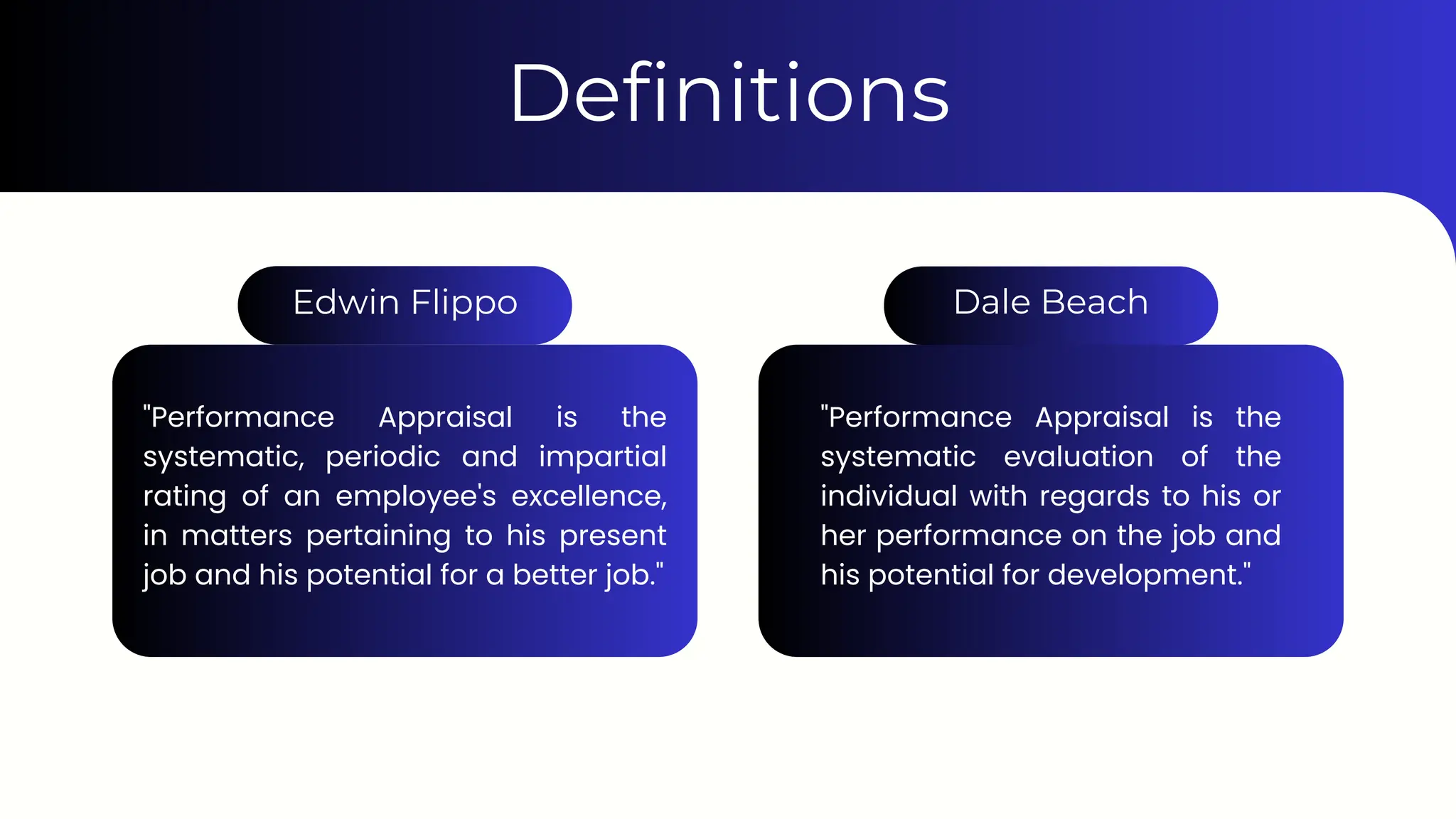 Definitions

Edwin Flippo

"Performance Appraisal is the systematic, periodic and impartial rating of an employee's excellence, in matters pertaining to his present job and his potential for a better job."

Dale Beach

"Performance Appraisal is the systematic evaluation of the individual with regards to his or her performance on the job and his potential for development."